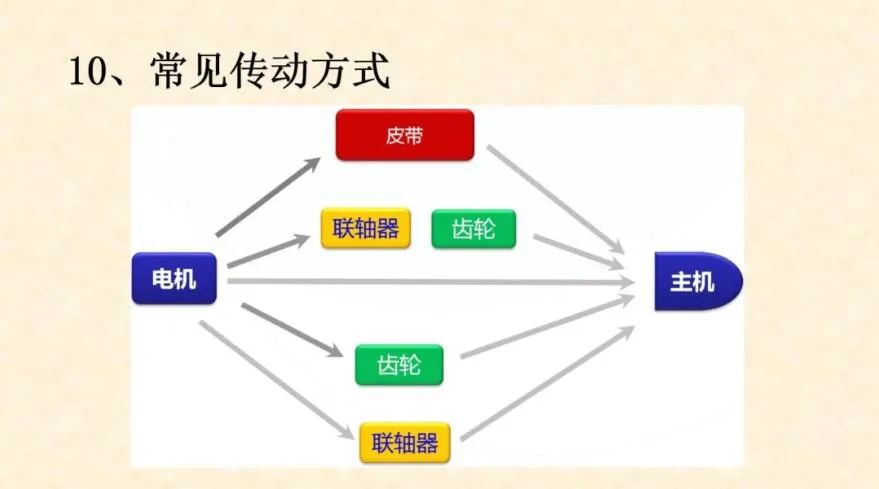 10、常见传动方式

皮带

联轴器

齿轮

电机

主机

齿轮

联轴器